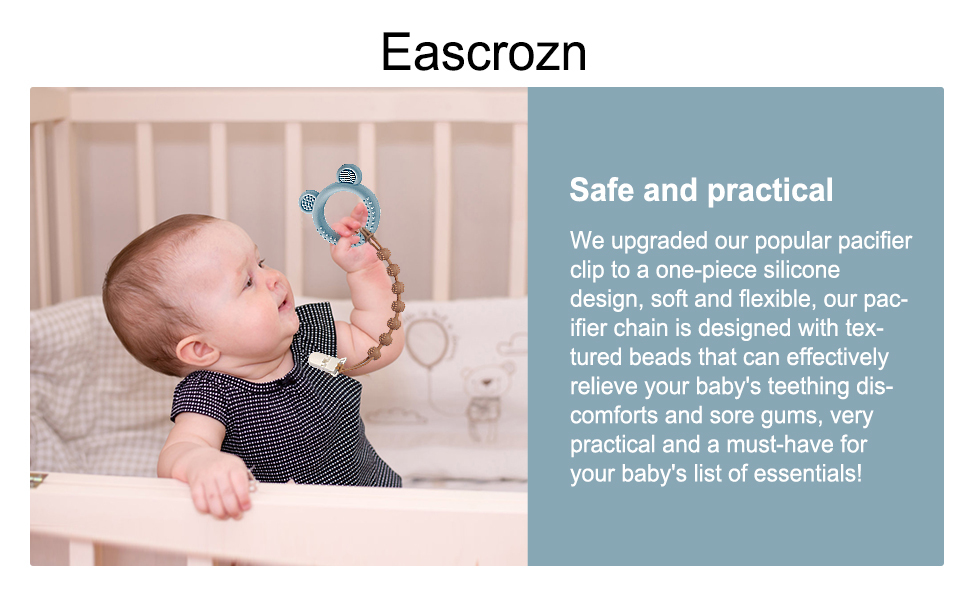 Eascrozn

Safe and practical

We upgraded our popular pacifier clip to a one-piece silicone design, soft and flexible, our pacifier chain is designed with textured beads that can effectively relieve your baby's teething discomforts and sore gums, very practical and a must-have for your baby's list of essentials!